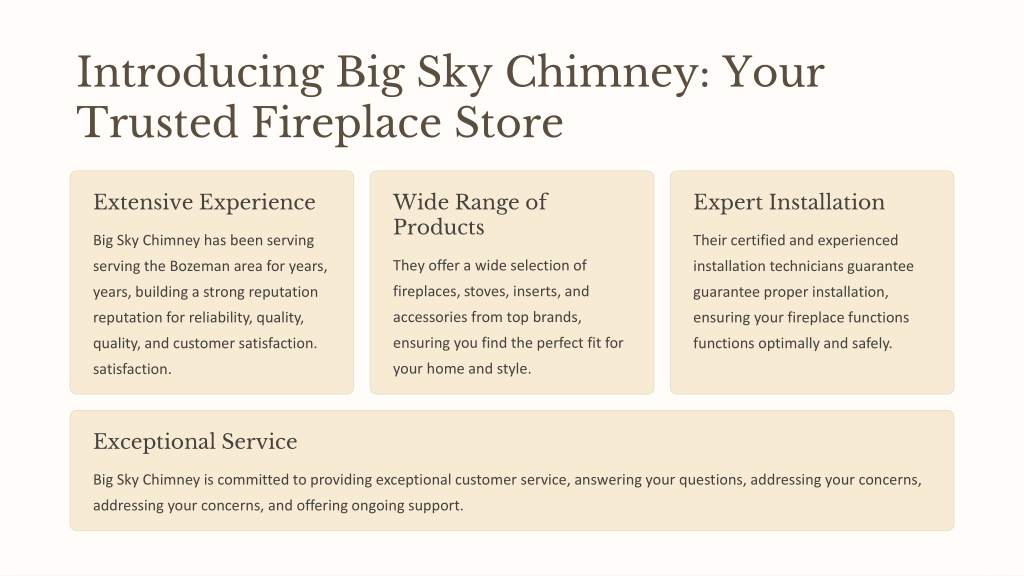 Introducing Big Sky Chimney: Your Trusted Fireplace Store

Extensive Experience

Big Sky Chimney has been serving serving the Bozeman area for years, years, building a strong reputation reputation for reliability, quality, quality, and customer satisfaction. satisfaction.

Wide Range of Products

They offer a wide selection of fireplaces, stoves, inserts, and accessories from top brands, ensuring you find the perfect fit for your home and style.

Expert Installation

Their certified and experienced installation technicians guarantee guarantee proper installation, ensuring your fireplace functions functions optimally and safely.

Exceptional Service

Big Sky Chimney is committed to providing exceptional customer service, answering your questions, addressing your concerns, addressing your concerns, and offering ongoing support.